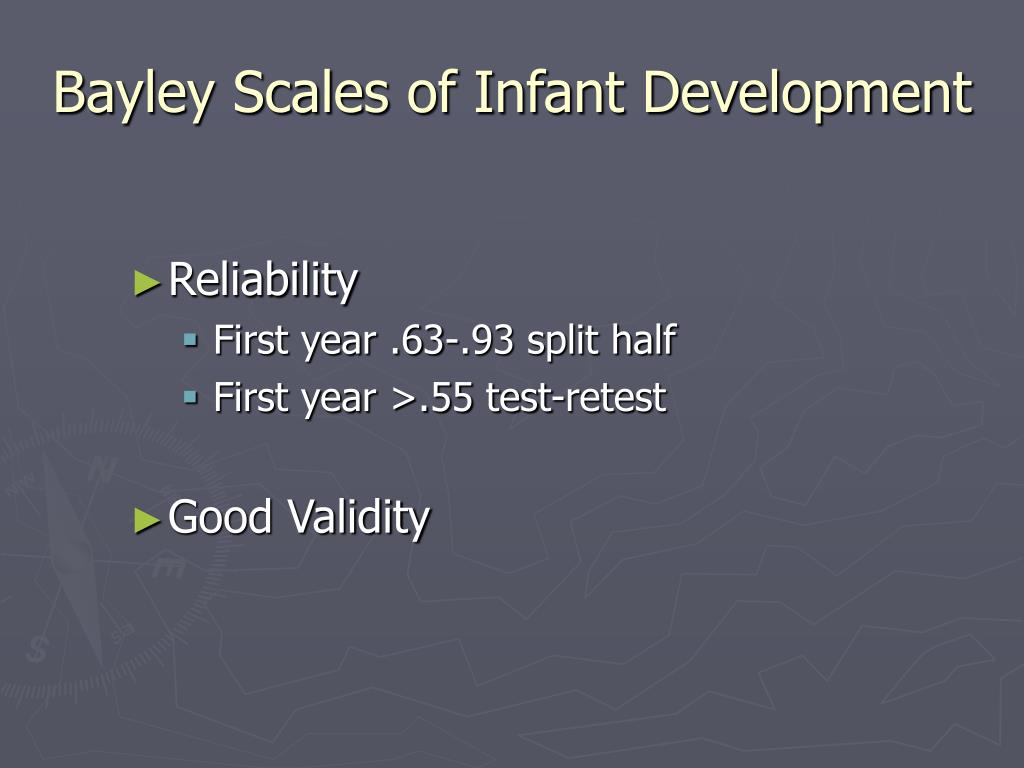 Bayley Scales of Infant Development

► Reliability
▪ First year .63-.93 split half
▪ First year >.55 test-retest

► Good Validity